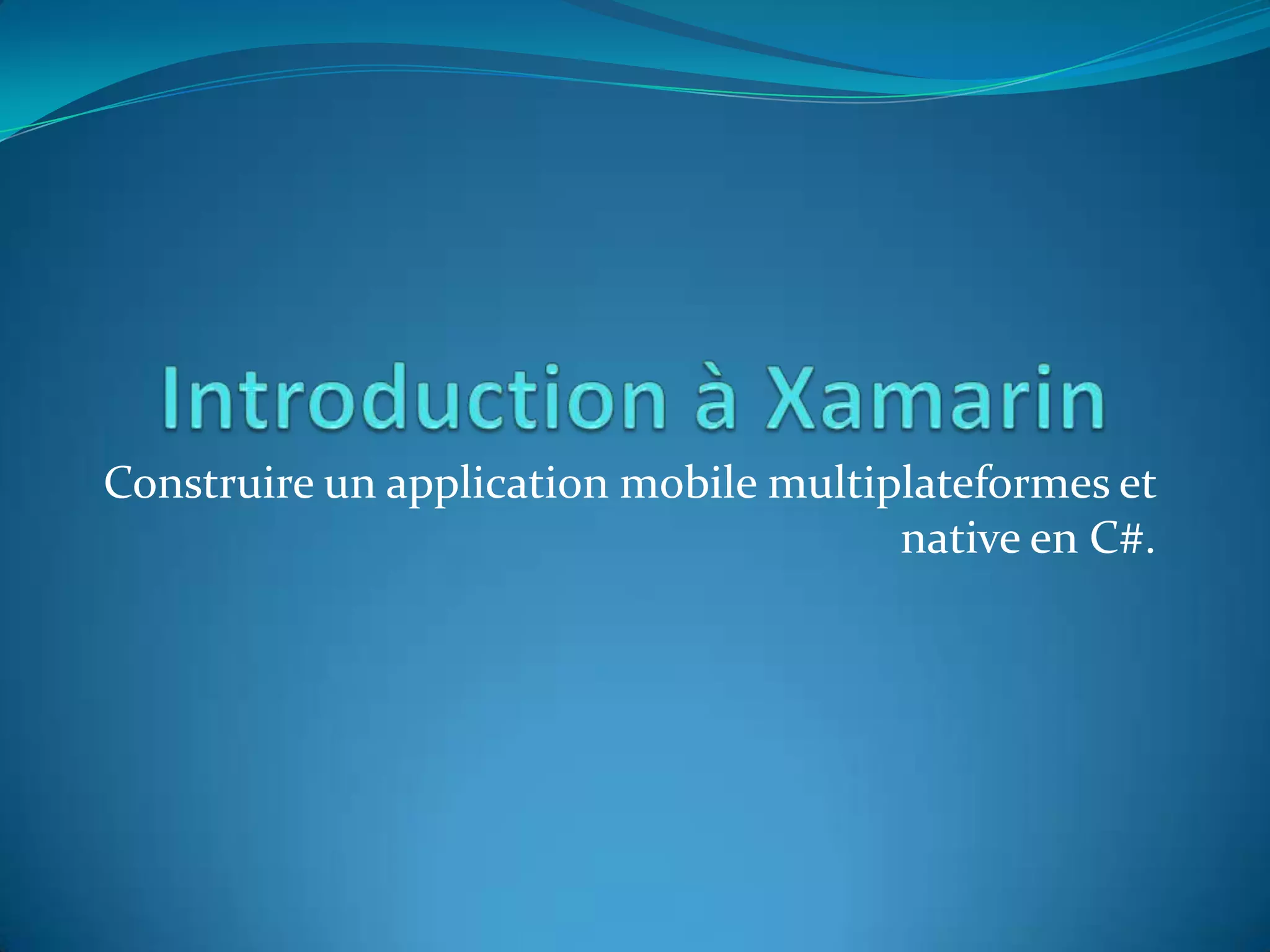 Introduction à Xamarin

Construire un application mobile multiplateformes et native en C#.